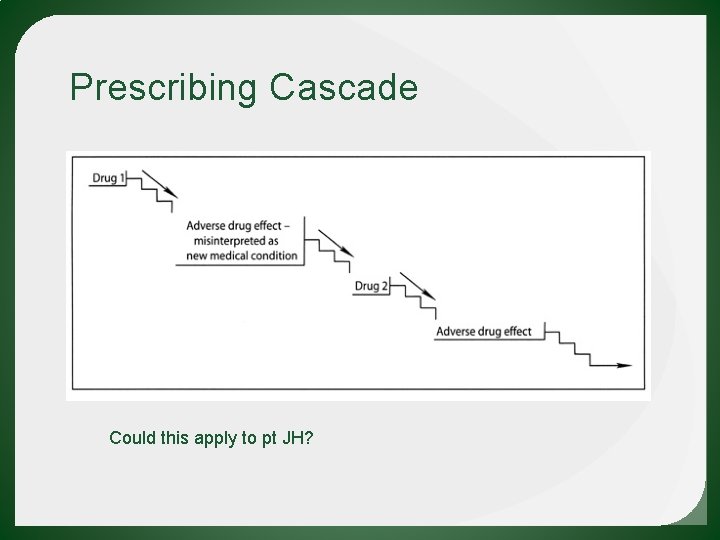 Prescribing Cascade

Drug 1

Adverse drug effect – misinterpreted as new medical condition

Drug 2

Adverse drug effect

Could this apply to pt JH?